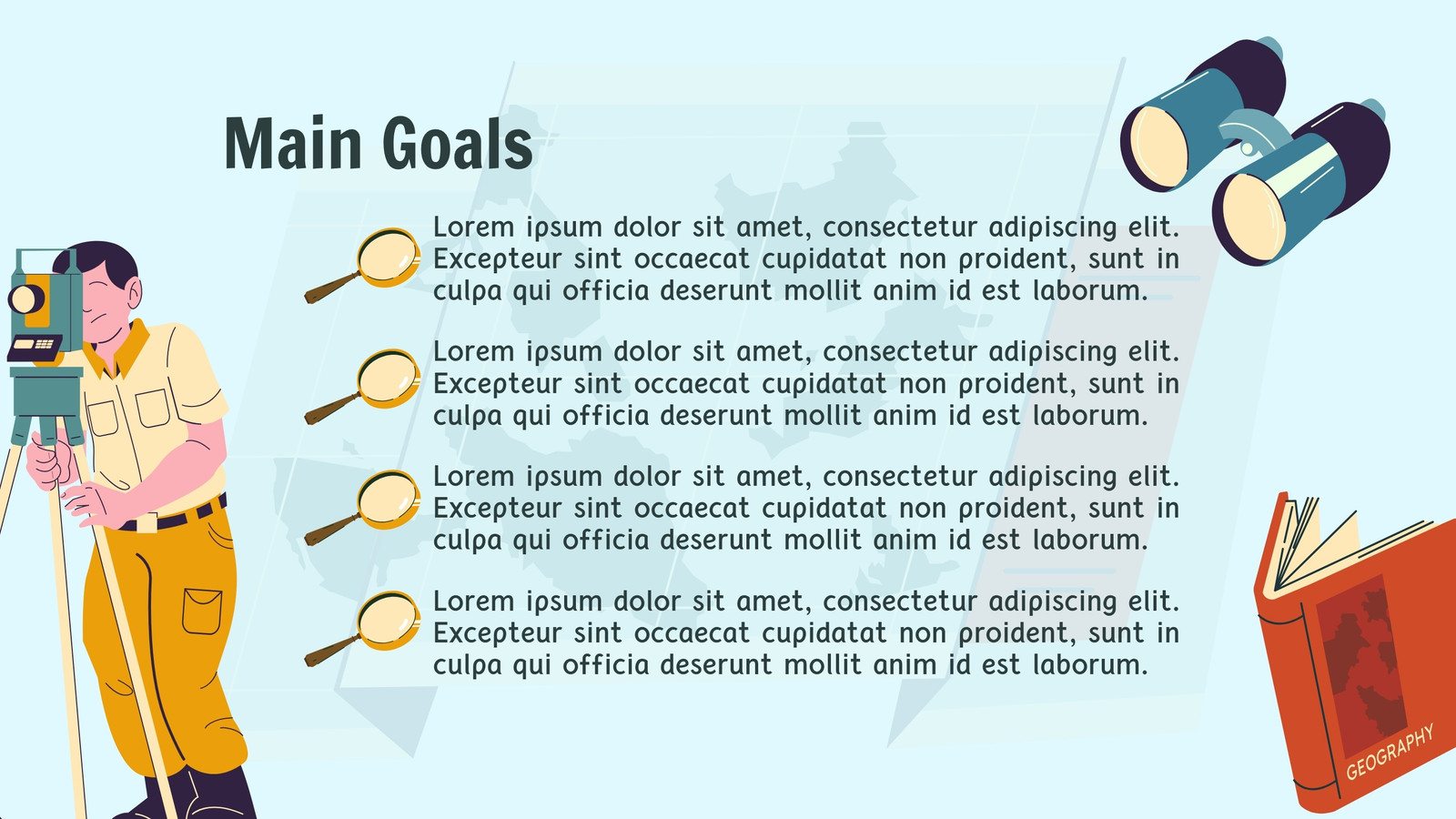 Main Goals

Lorem ipsum dolor sit amet, consectetur adipiscing elit. Excepteur sint occaecat cupidatat non proident, sunt in culpa qui officia deserunt mollit anim id est laborum.

Lorem ipsum dolor sit amet, consectetur adipiscing elit. Excepteur sint occaecat cupidatat non proident, sunt in culpa qui officia deserunt mollit anim id est laborum.

Lorem ipsum dolor sit amet, consectetur adipiscing elit. Excepteur sint occaecat cupidatat non proident, sunt in culpa qui officia deserunt mollit anim id est laborum.

Lorem ipsum dolor sit amet, consectetur adipiscing elit. Excepteur sint occaecat cupidatat non proident, sunt in culpa qui officia deserunt mollit anim id est laborum.

GEOGRAPHY